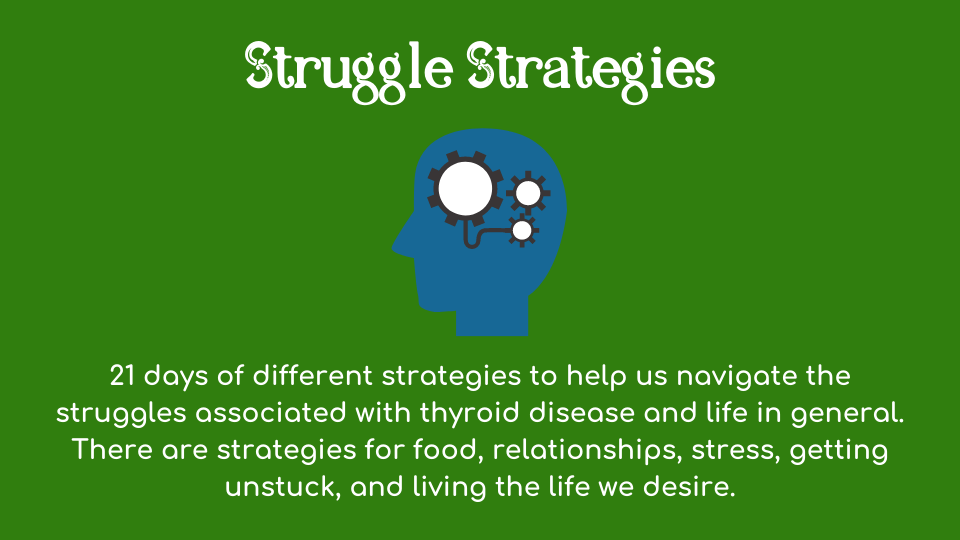 Struggle Strategies

21 days of different strategies to help us navigate the struggles associated with thyroid disease and life in general. There are strategies for food, relationships, stress, getting unstuck, and living the life we desire.